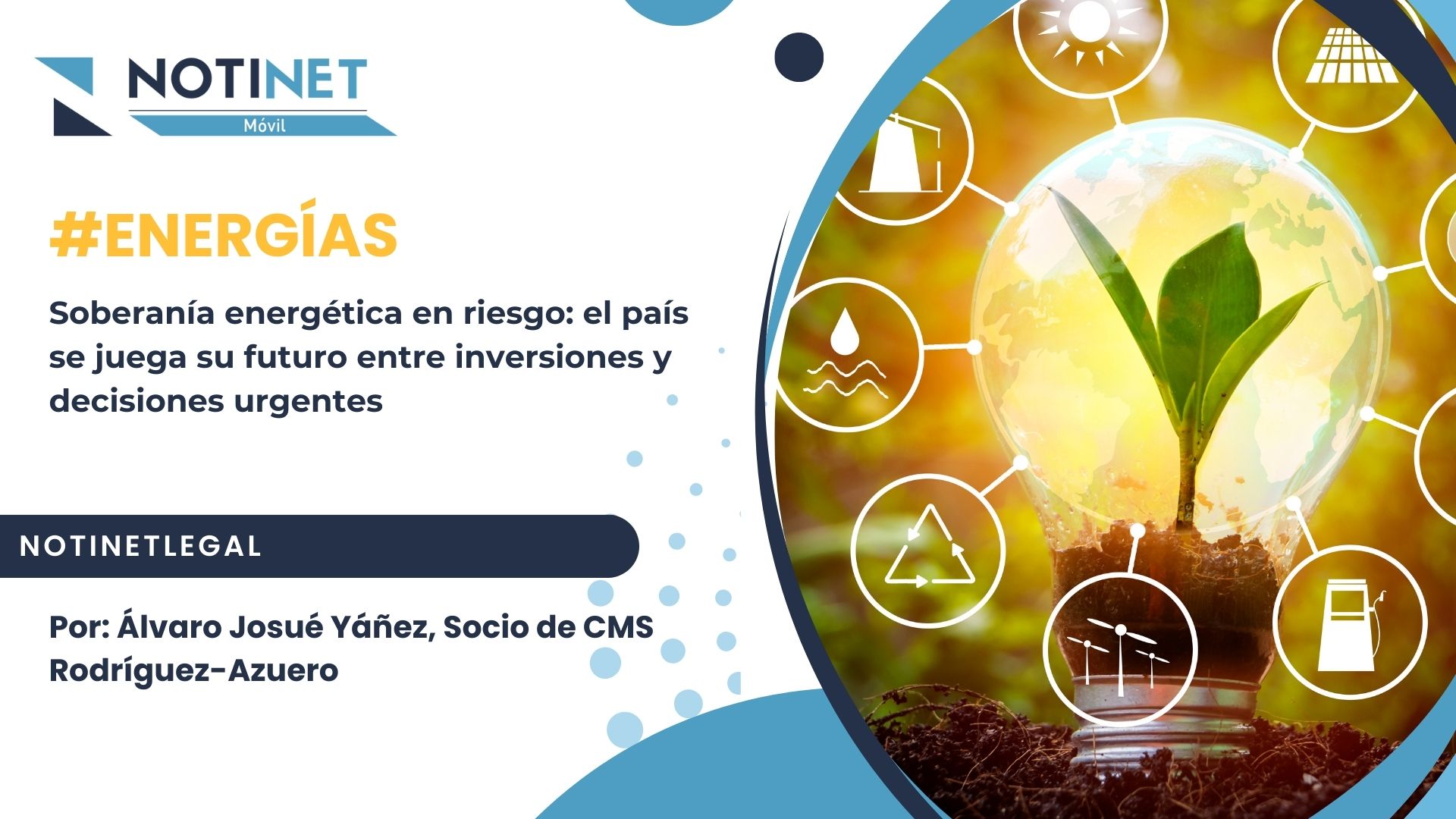 NOTINET
Móvil

#ENERGÍAS

Soberanía energética en riesgo: el país se juega su futuro entre inversiones y decisiones urgentes

NOTINETLEGAL

Por: Álvaro Josué Yáñez, Socio de CMS Rodríguez-Azuero